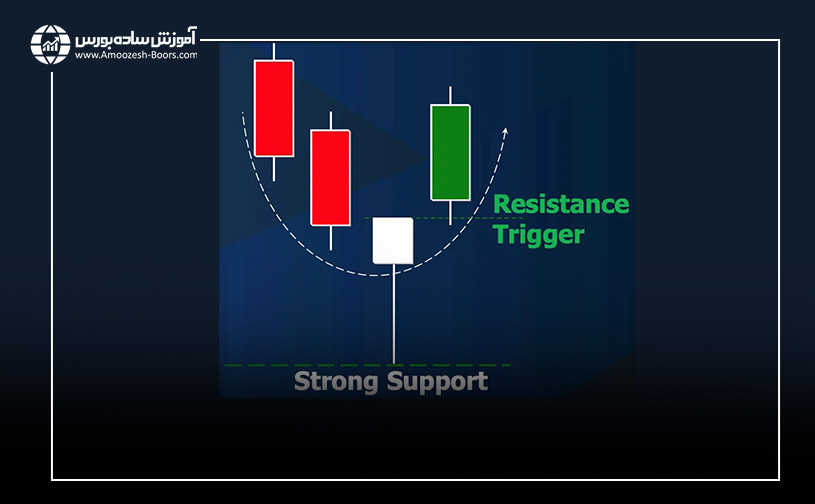 آموزش ساده بورس
www.Amoozesh-Boors.com

Resistance Trigger

Strong Support